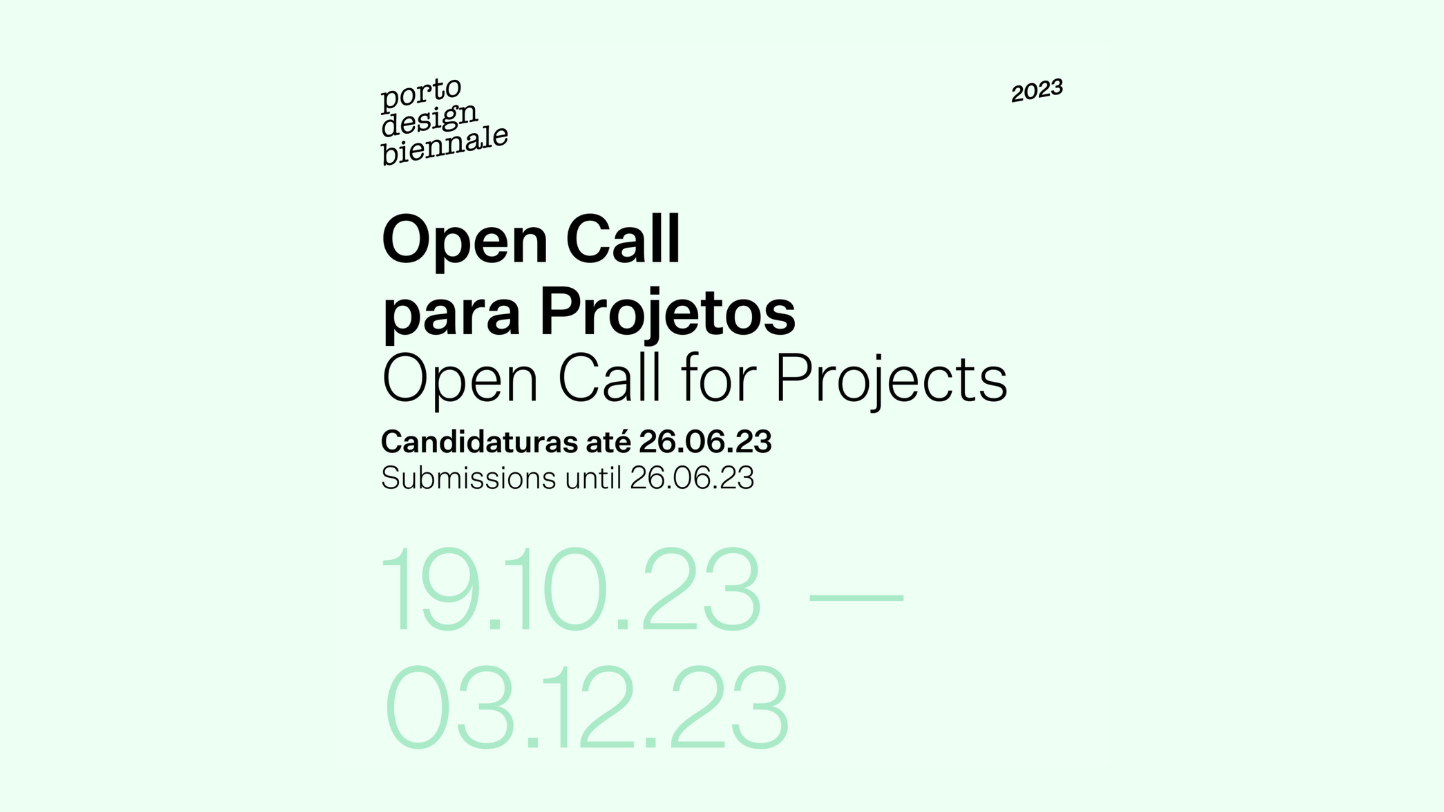 porto
design
biennale

2023

Open Call
para Projetos
Open Call for Projects

Candidaturas até 26.06.23
Submissions until 26.06.23

19.10.23 —
03.12.23